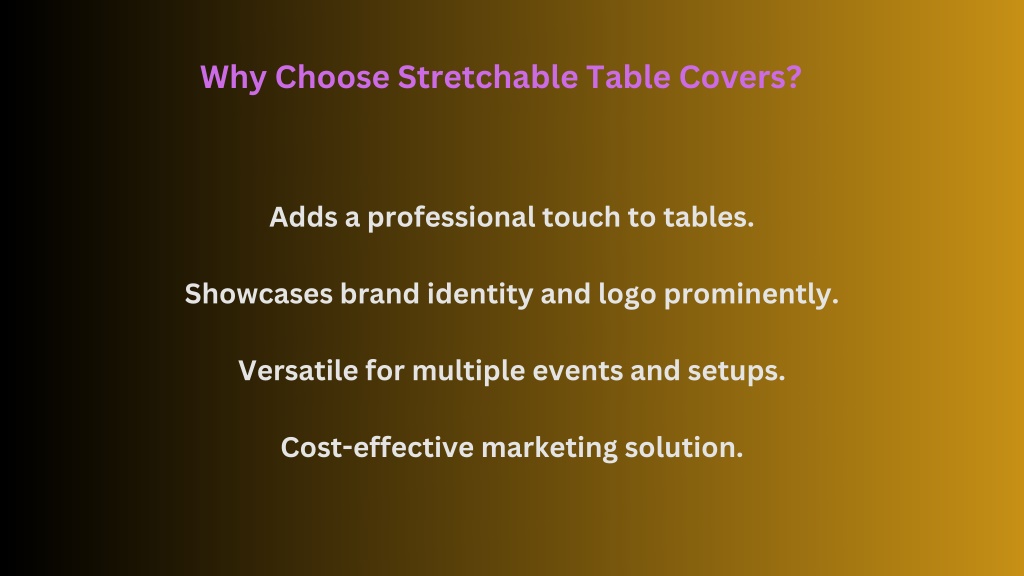 Why Choose Stretchable Table Covers?

Adds a professional touch to tables.

Showcases brand identity and logo prominently.

Versatile for multiple events and setups.

Cost-effective marketing solution.